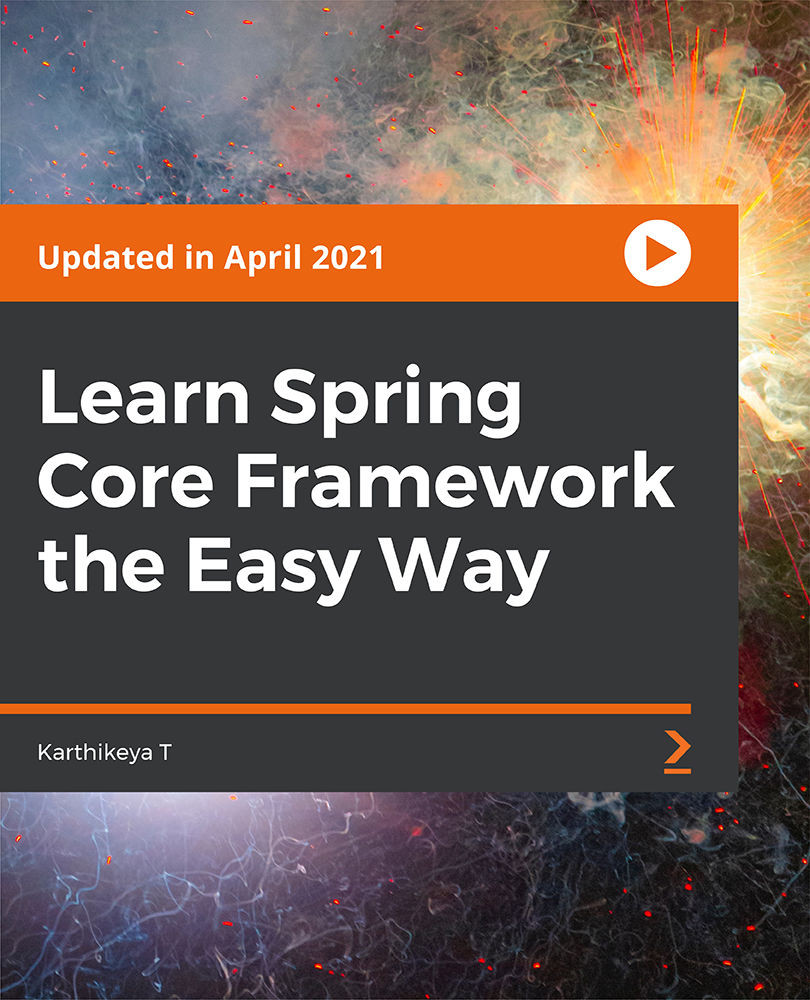 Updated in April 2021

Learn Spring Core Framework the Easy Way

Karthikeya T